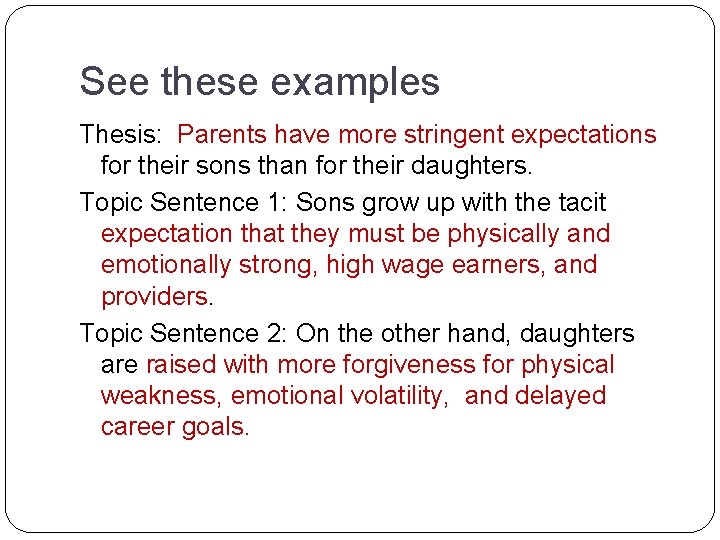 See these examples

Thesis: Parents have more stringent expectations for their sons than for their daughters.

Topic Sentence 1: Sons grow up with the tacit expectation that they must be physically and emotionally strong, high wage earners, and providers.

Topic Sentence 2: On the other hand, daughters are raised with more forgiveness for physical weakness, emotional volatility, and delayed career goals.